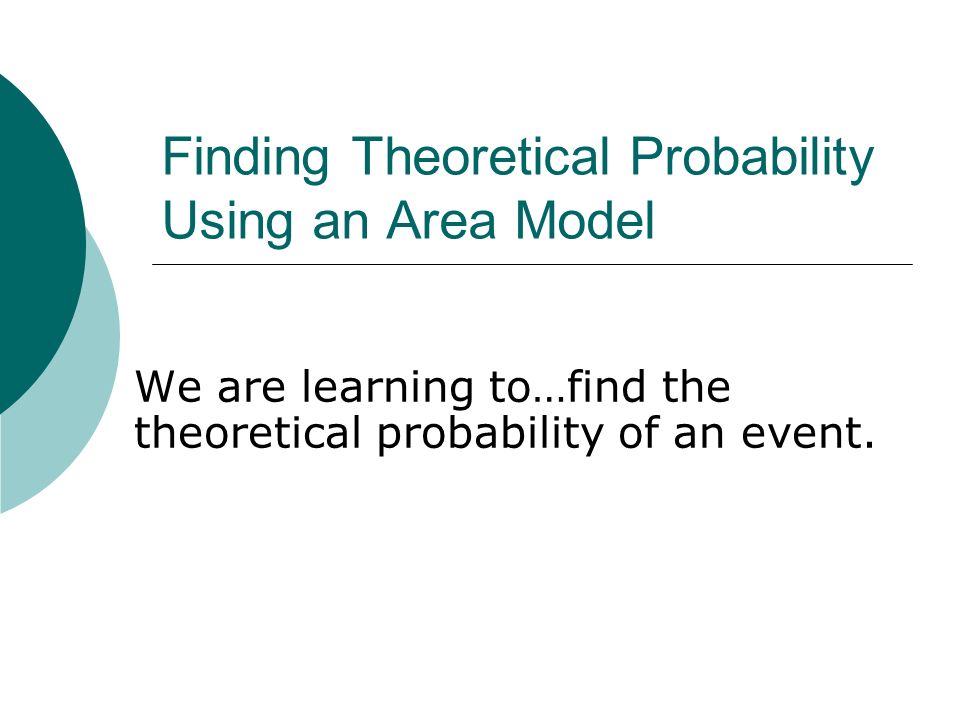 Finding Theoretical Probability Using an Area Model

We are learning to…find the theoretical probability of an event.